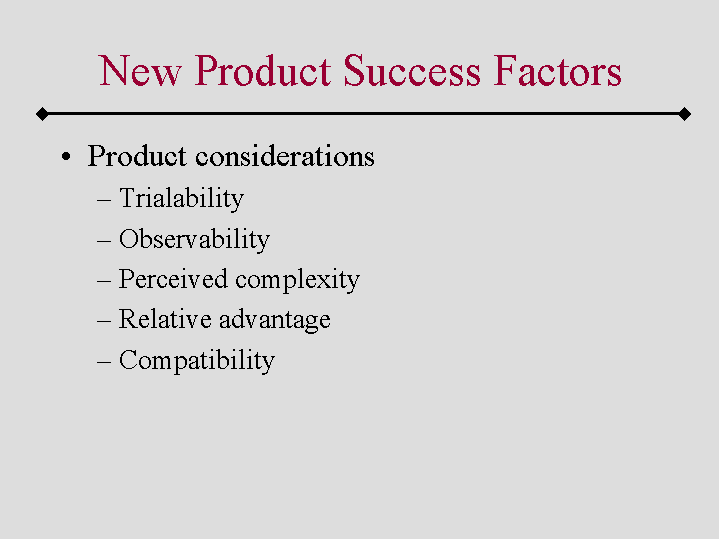 New Product Success Factors

• Product considerations
– Trialability
– Observability
– Perceived complexity
– Relative advantage
– Compatibility